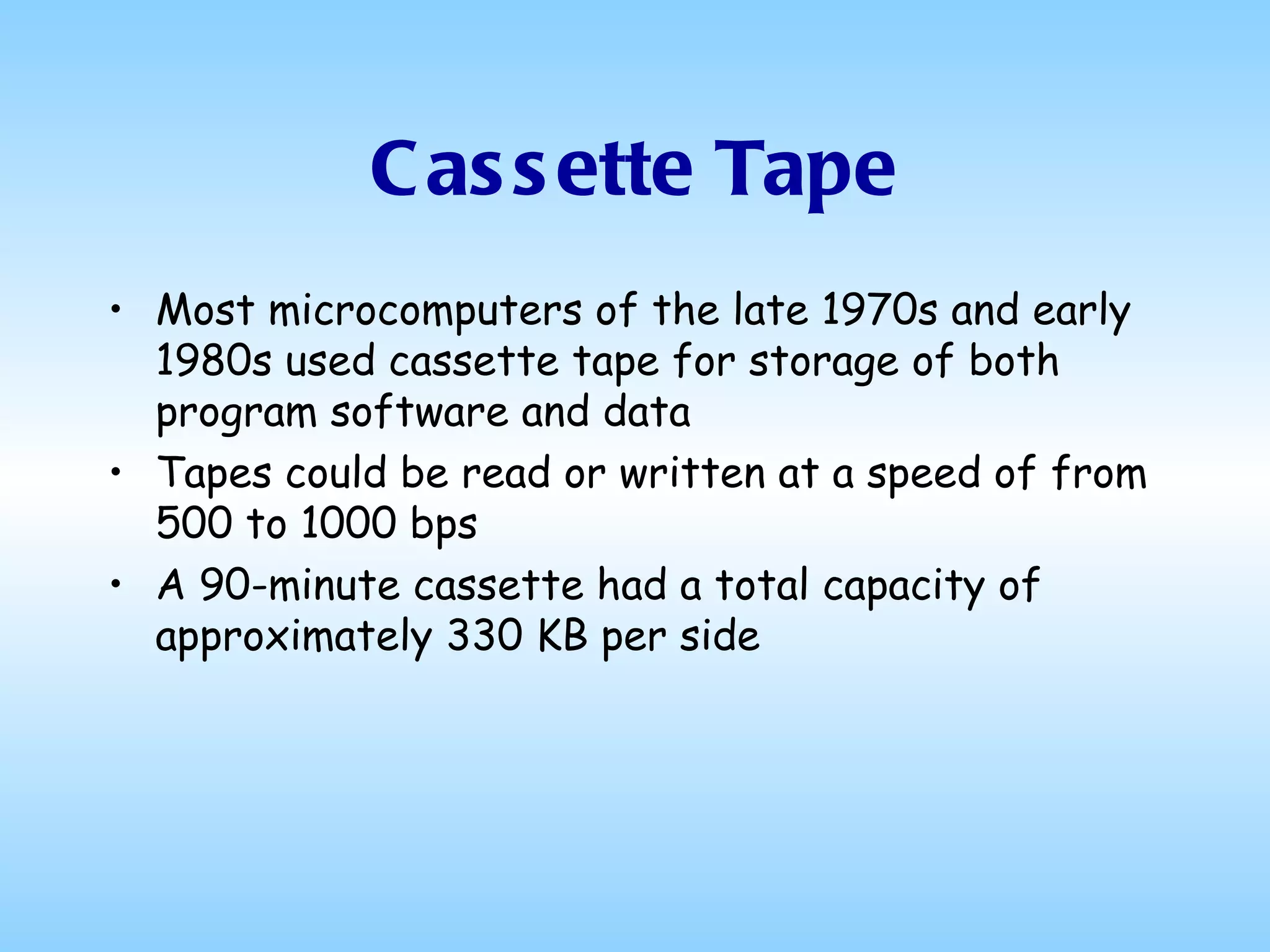 Cassette Tape

• Most microcomputers of the late 1970s and early 1980s used cassette tape for storage of both program software and data

• Tapes could be read or written at a speed of from 500 to 1000 bps

• A 90-minute cassette had a total capacity of approximately 330 KB per side